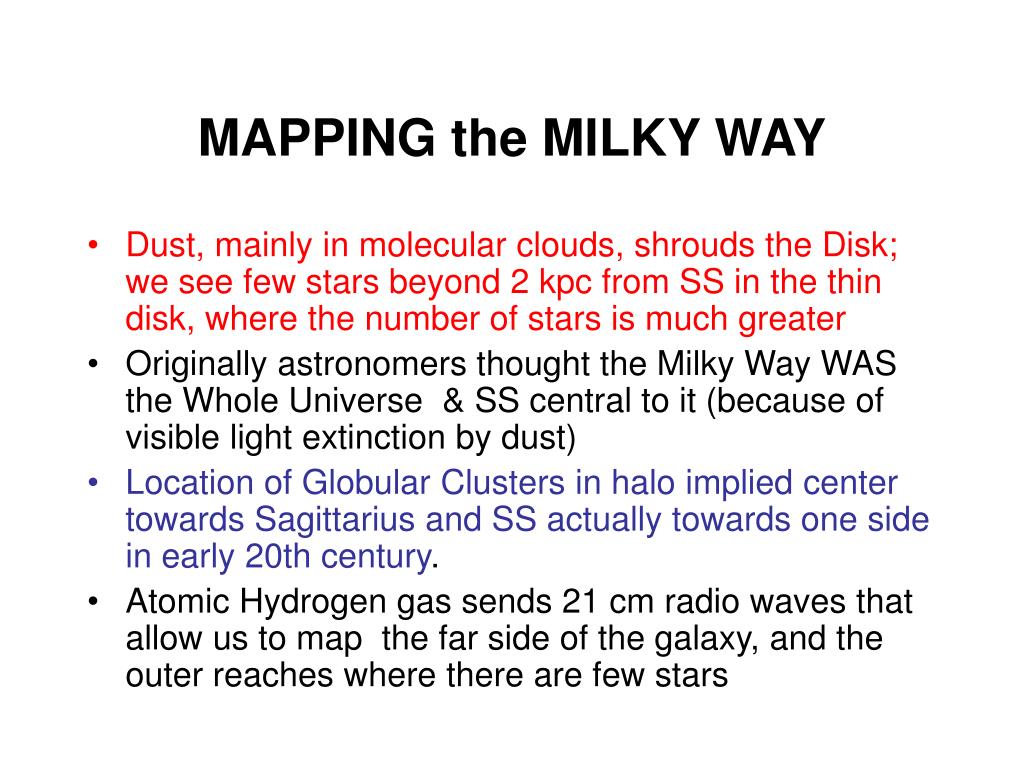 MAPPING the MILKY WAY

• Dust, mainly in molecular clouds, shrouds the Disk; we see few stars beyond 2 kpc from SS in the thin disk, where the number of stars is much greater
• Originally astronomers thought the Milky Way WAS the Whole Universe & SS central to it (because of visible light extinction by dust)
• Location of Globular Clusters in halo implied center towards Sagittarius and SS actually towards one side in early 20th century.
• Atomic Hydrogen gas sends 21 cm radio waves that allow us to map the far side of the galaxy, and the outer reaches where there are few stars